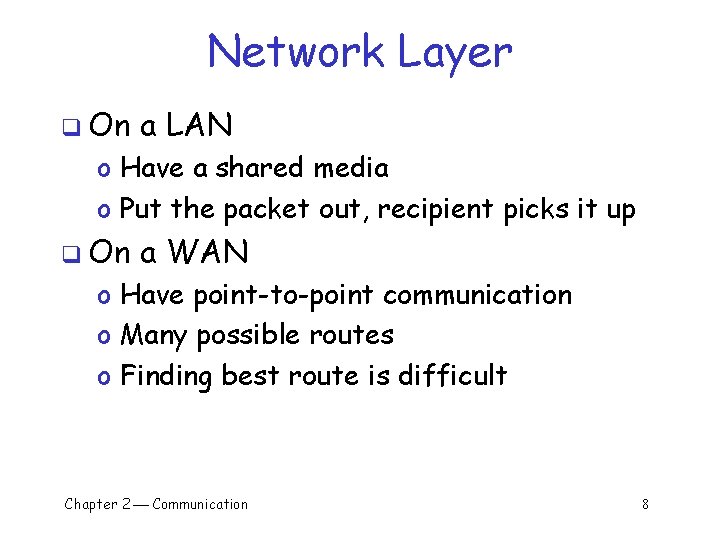 Network Layer

❑ On a LAN
o Have a shared media
o Put the packet out, recipient picks it up

❑ On a WAN
o Have point-to-point communication
o Many possible routes
o Finding best route is difficult

Chapter 2 — Communication

8